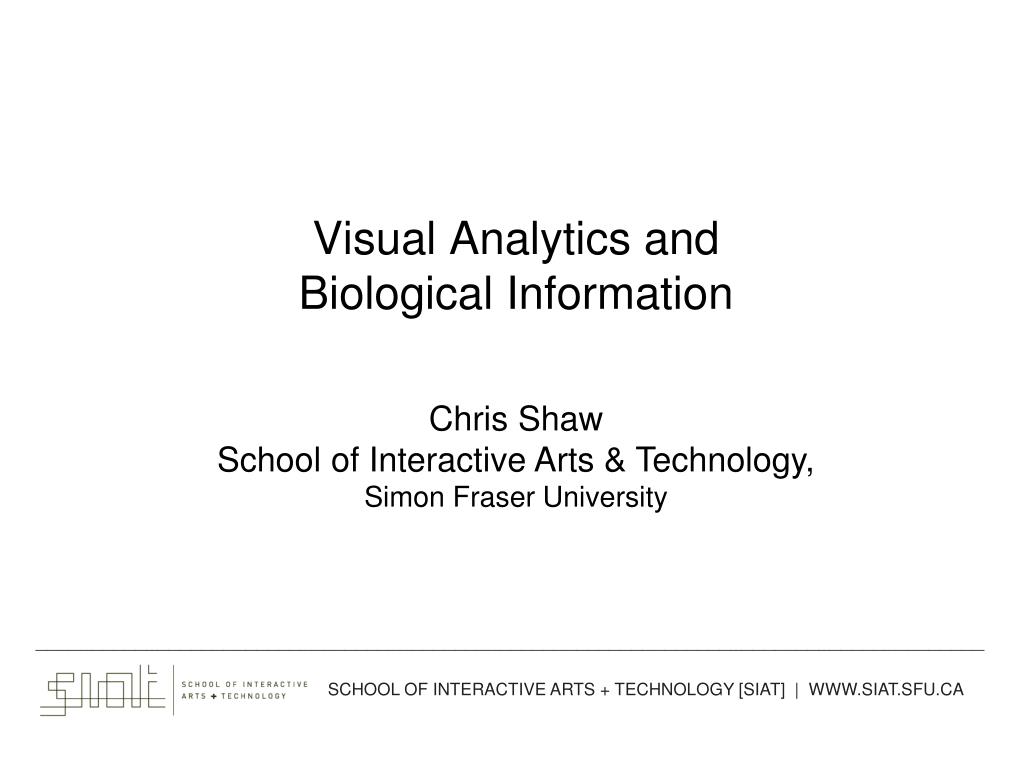 Visual Analytics and Biological Information

Chris Shaw
School of Interactive Arts & Technology,
Simon Fraser University

SIAT SCHOOL OF INTERACTIVE ARTS + TECHNOLOGY

SCHOOL OF INTERACTIVE ARTS + TECHNOLOGY [SIAT] | WWW.SIAT.SFU.CA